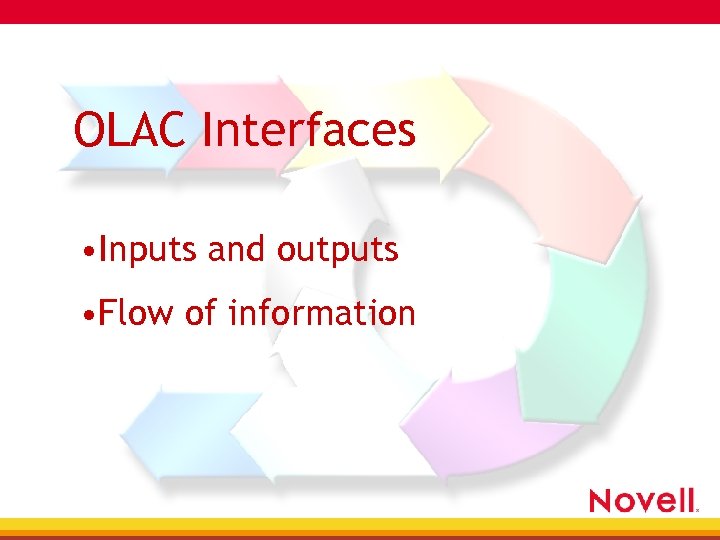 OLAC Interfaces

•Inputs and outputs

•Flow of information

Novell.